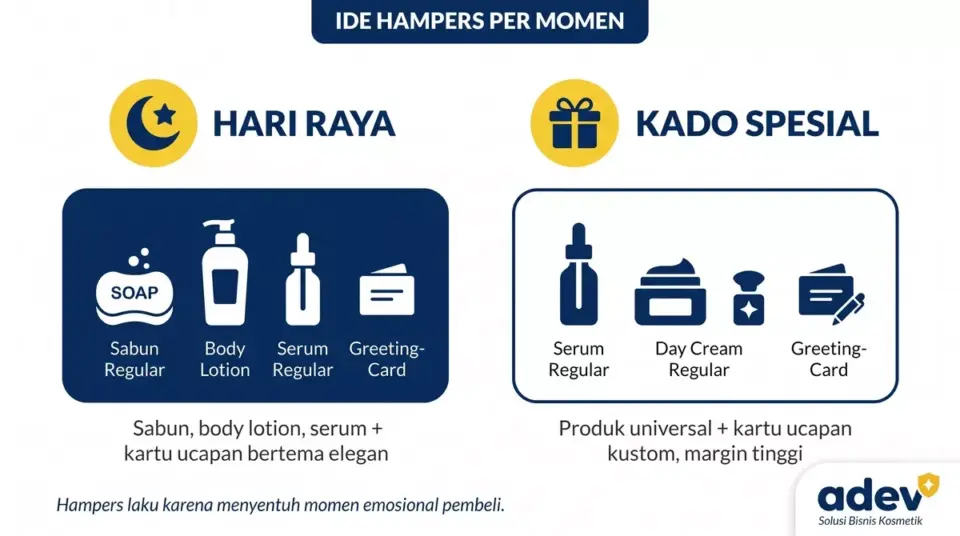 IDE HAMPERS PER MOMEN

HARI RAYA

SOAP

Sabun Regular

Body Lotion

Serum Regular

Greeting-Card

Sabun, body lotion, serum + kartu ucapan bertema elegan

KADO SPESIAL

Serum Regular

Day Cream Regular

Greeting-Card

Produk universal + kartu ucapan kustom, margin tinggi

Hampers laku karena menyentuh momen emosional pembeli.

adev

Solusi Bisnis Kosmetik